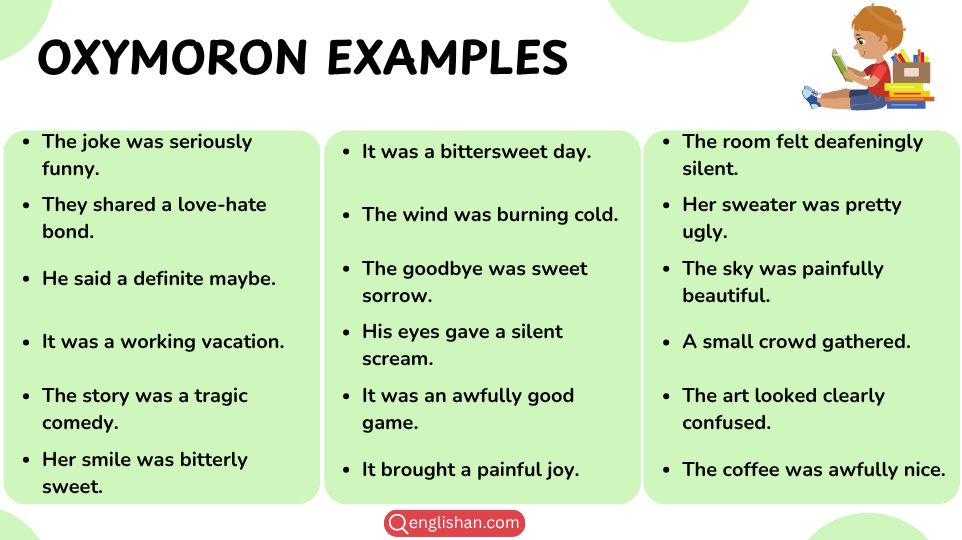 OXYMORON EXAMPLES

- The joke was seriously funny.
- They shared a love-hate bond.
- He said a definite maybe.
- It was a working vacation.
- The story was a tragic comedy.
- Her smile was bitterly sweet.

- It was a bittersweet day.
- The wind was burning cold.
- The goodbye was sweet sorrow.
- His eyes gave a silent scream.
- It was an awfully good game.
- It brought a painful joy.

- The room felt deafeningly silent.
- Her sweater was pretty ugly.
- The sky was painfully beautiful.
- A small crowd gathered.
- The art looked clearly confused.
- The coffee was awfully nice.

englishan.com